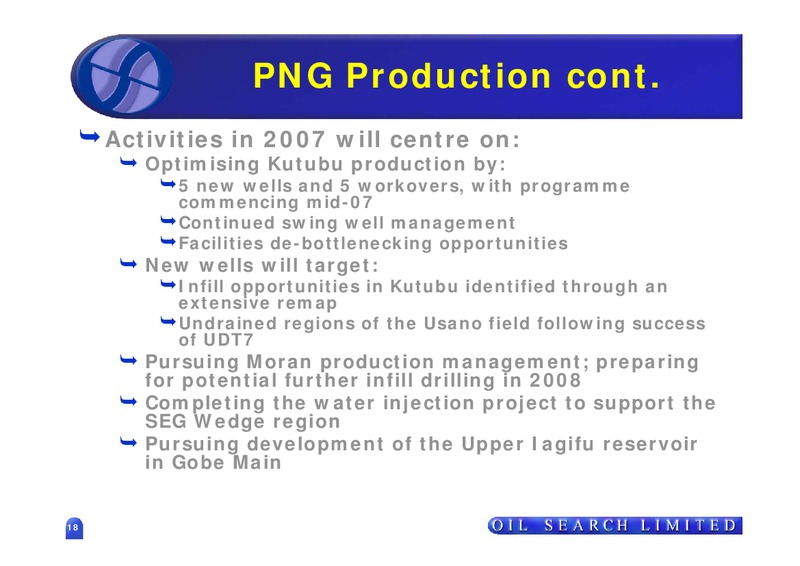 PNG Production cont.

Activities in 2007 will centre on:

Optimising Kutubu production by:

5 new wells and 5 workovers, with programme commencing mid-07

Continued swing well management

Facilities de-bottlenecking opportunities

New wells will target:

Infill opportunities in Kutubu identified through an extensive remap

Undrained regions of the Usano field following success of UDT7

Pursuing Moran production management; preparing for potential further infill drilling in 2008

Completing the water injection project to support the SEG Wedge region

Pursuing development of the Upper Iagifu reservoir in Gobe Main

18

OIL SEARCH LIMITED